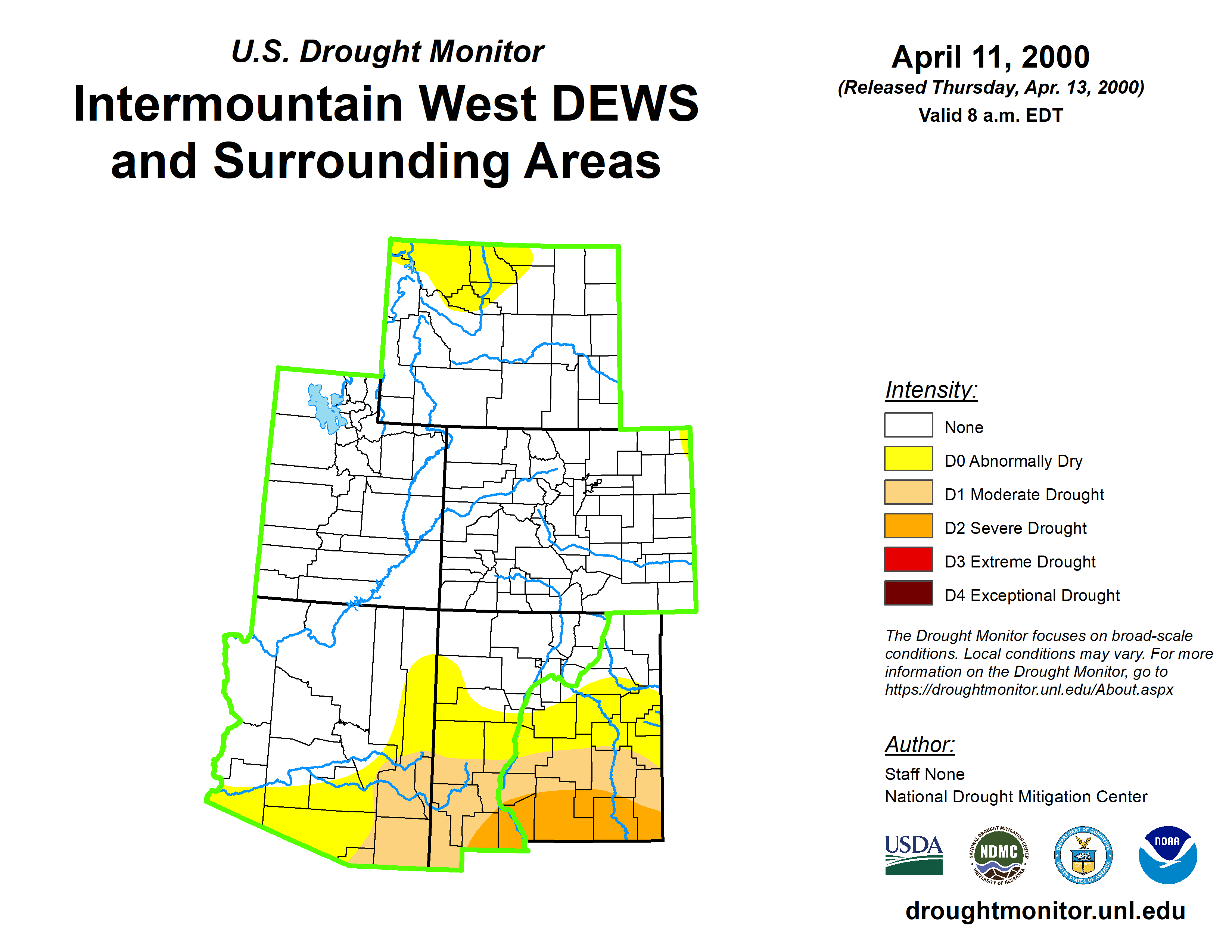 U.S. Drought Monitor

Intermountain West DEWS and Surrounding Areas

April 11, 2000

(Released Thursday, Apr. 13, 2000)

Valid 8 a.m. EDT

Intensity:

None

D0 Abnormally Dry

D1 Moderate Drought

D2 Severe Drought

D3 Extreme Drought

D4 Exceptional Drought

The Drought Monitor focuses on broad-scale conditions. Local conditions may vary. For more information on the Drought Monitor, go to https://droughtmonitor.unl.edu/About.aspx

Author:

Staff None

National Drought Mitigation Center

USDA

NATIONAL DROUGHT MITIGATION CENTER NDMC UNIVERSITY OF NEBRASKA

DEPARTMENT OF COMMERCE UNITED STATES OF AMERICA

NOAA

droughtmonitor.unl.edu